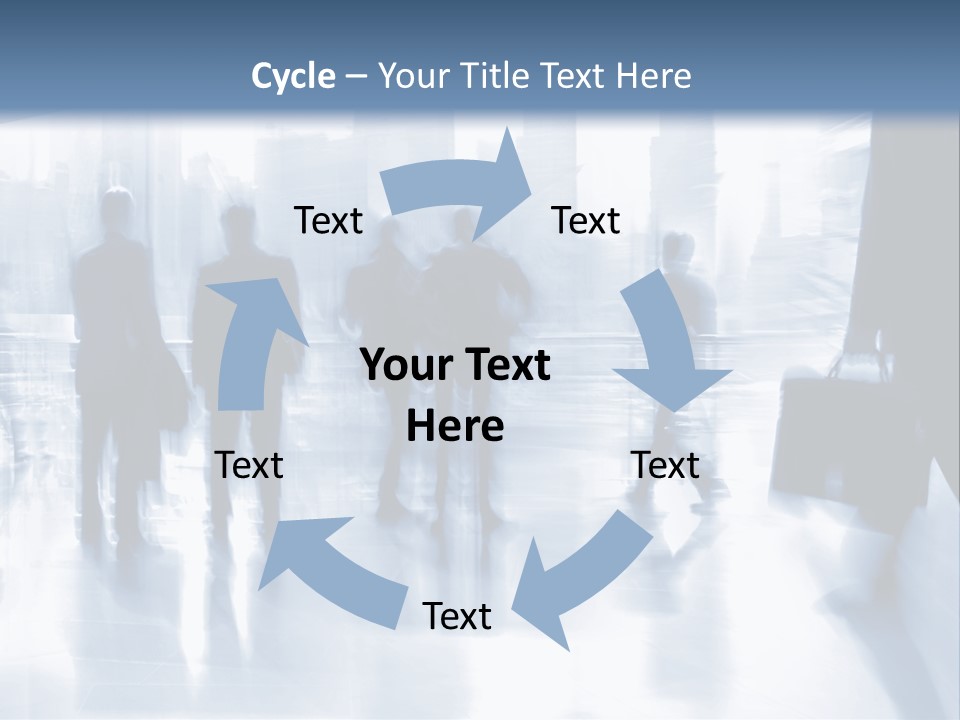 Cycle – Your Title Text Here

Text

Text

Your Text Here

Text

Text

Text